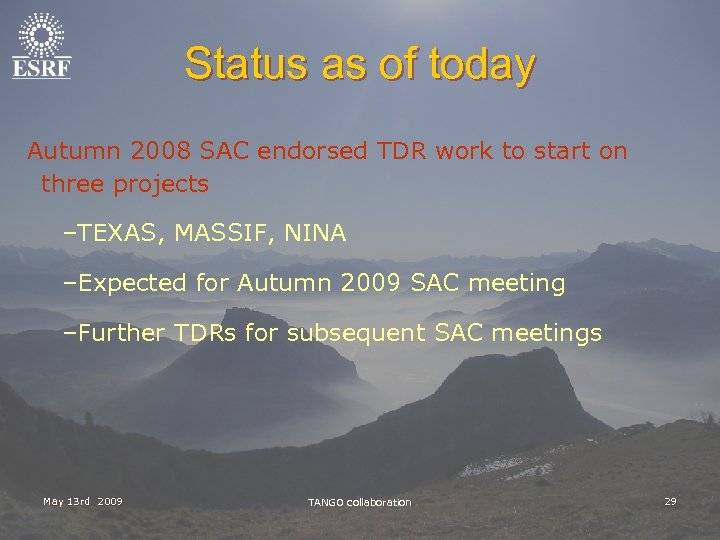 ESRF

Status as of today

Autumn 2008 SAC endorsed TDR work to start on three projects

–TEXAS, MASSIF, NINA

–Expected for Autumn 2009 SAC meeting

–Further TDRs for subsequent SAC meetings

May 13rd 2009

TANGO collaboration

29